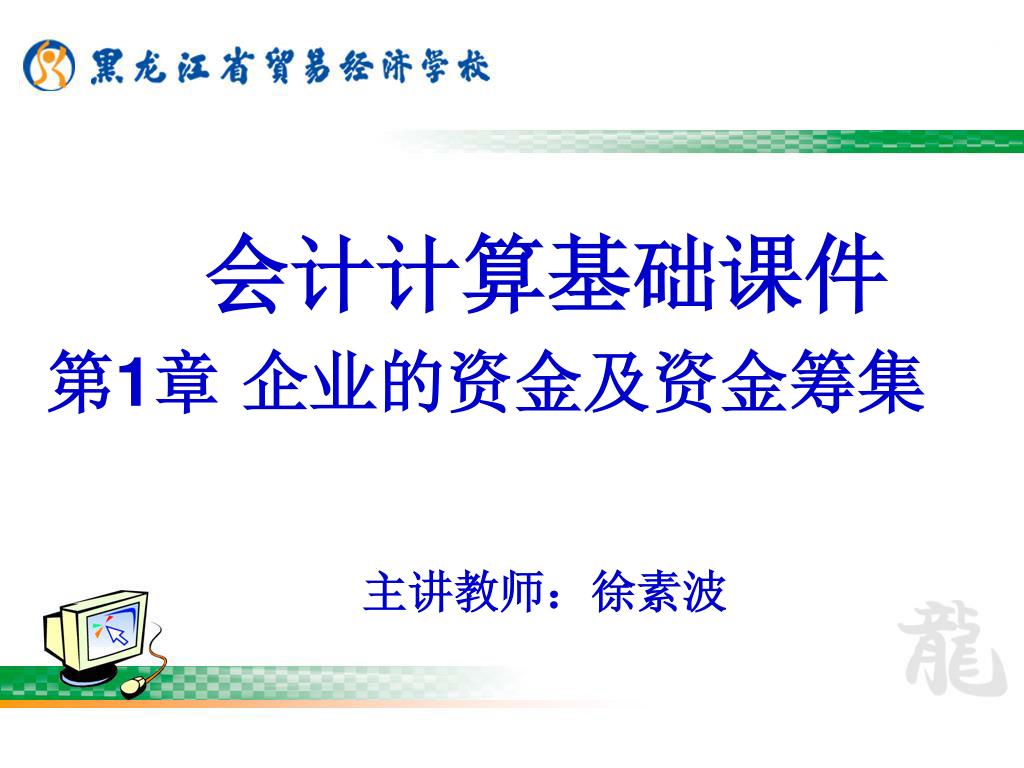 黑龙江省贸易经济学校

会计计算基础课件

第1章 企业的资金及资金筹集

主讲教师：徐素波

龍